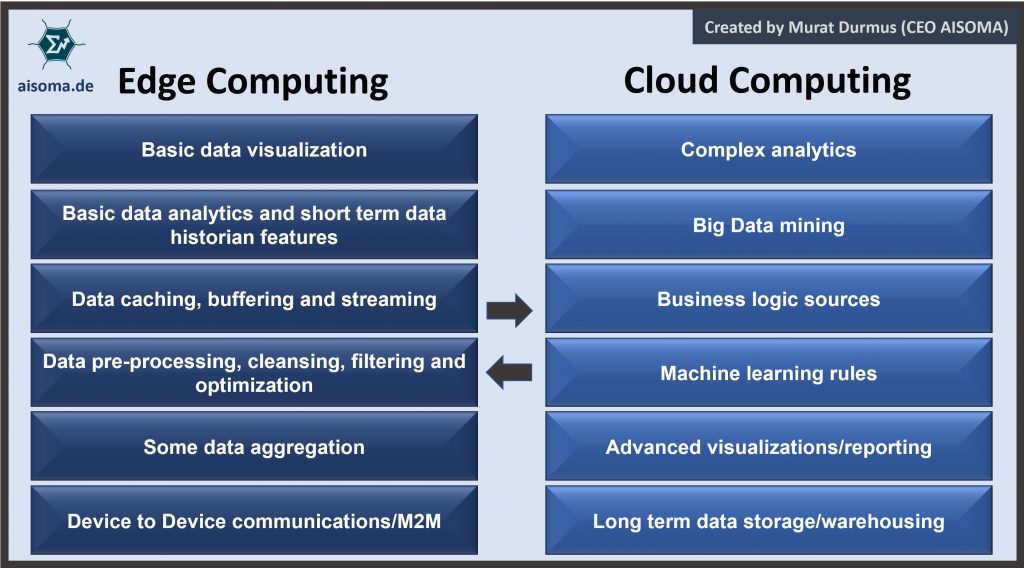 Created by Murat Durmus (CEO AISOMA)

aisoma.de

Edge Computing

Basic data visualization

Basic data analytics and short term data historian features

Data caching, buffering and streaming

Data pre-processing, cleansing, filtering and optimization

Some data aggregation

Device to Device communications/M2M

Cloud Computing

Complex analytics

Big Data mining

Business logic sources

Machine learning rules

Advanced visualizations/reporting

Long term data storage/warehousing